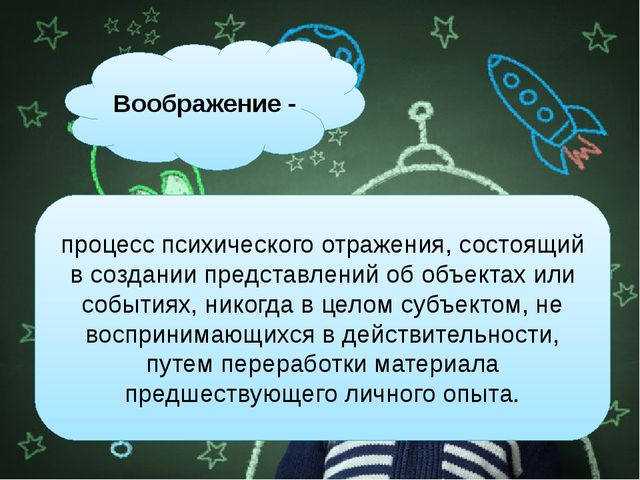 Воображение -

процесс психического отражения, состоящий в создании представлений об объектах или событиях, никогда в целом субъектом, не воспринимающихся в действительности, путем переработки материала предшествующего личного опыта.